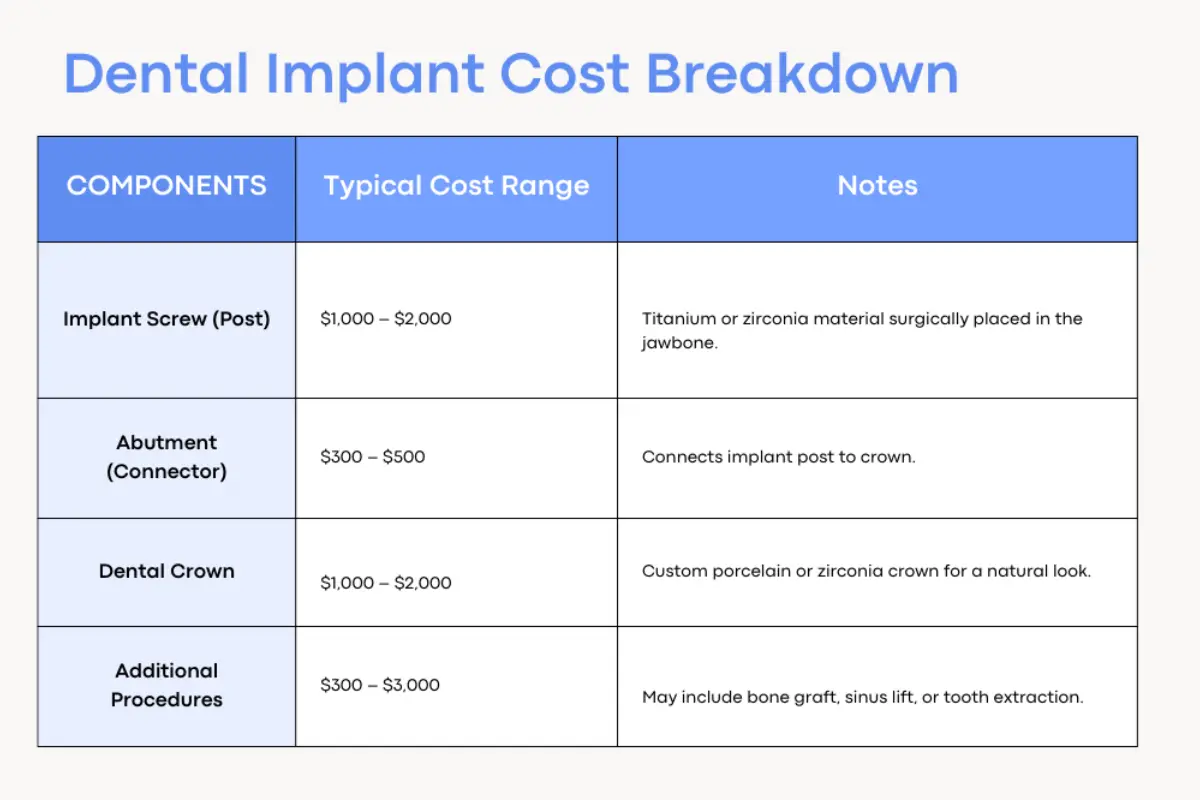 Dental Implant Cost Breakdown

| COMPONENTS | Typical Cost Range | Notes |
|---|---|---|
| Implant Screw (Post) | \$1,000 – \$2,000 | Titanium or zirconia material surgically placed in the jawbone. |
| Abutment (Connector) | \$300 – \$500 | Connects implant post to crown. |
| Dental Crown | \$1,000 – \$2,000 | Custom porcelain or zirconia crown for a natural look. |
| Additional Procedures | \$300 – \$3,000 | May include bone graft, sinus lift, or tooth extraction. |